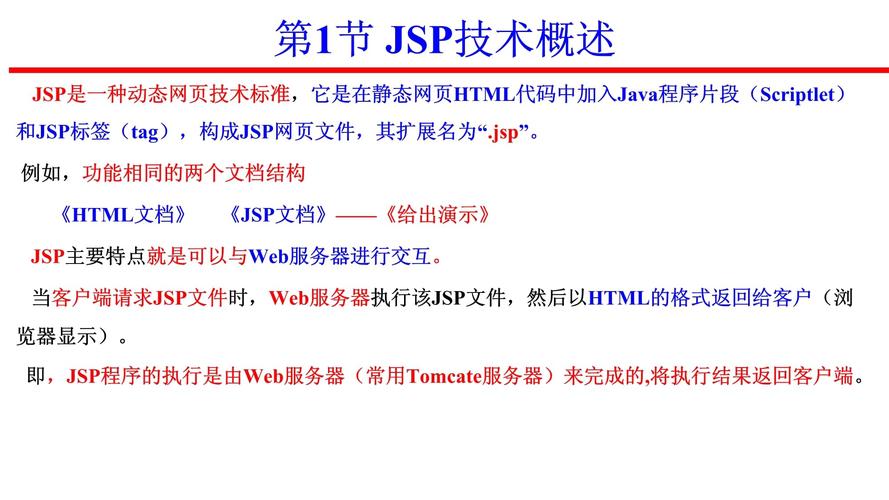 第1节 JSP技术概述

JSP是一种动态网页技术标准，它是在静态网页HTML代码中加入Java程序片段（Scriptlet）和JSP标签（tag），构成JSP网页文件，其扩展名为“.jsp”。

例如，功能相同的两个文档结构

《HTML文档》　《JSP文档》——《给出演示》

JSP主要特点就是可以与Web服务器进行交互。

当客户端请求JSP文件时，Web服务器执行该JSP文件，然后以HTML的格式返回给客户（浏览器显示）。

即，JSP程序的执行是由Web服务器（常用Tomcate服务器）来完成的,将执行结果返回客户端。